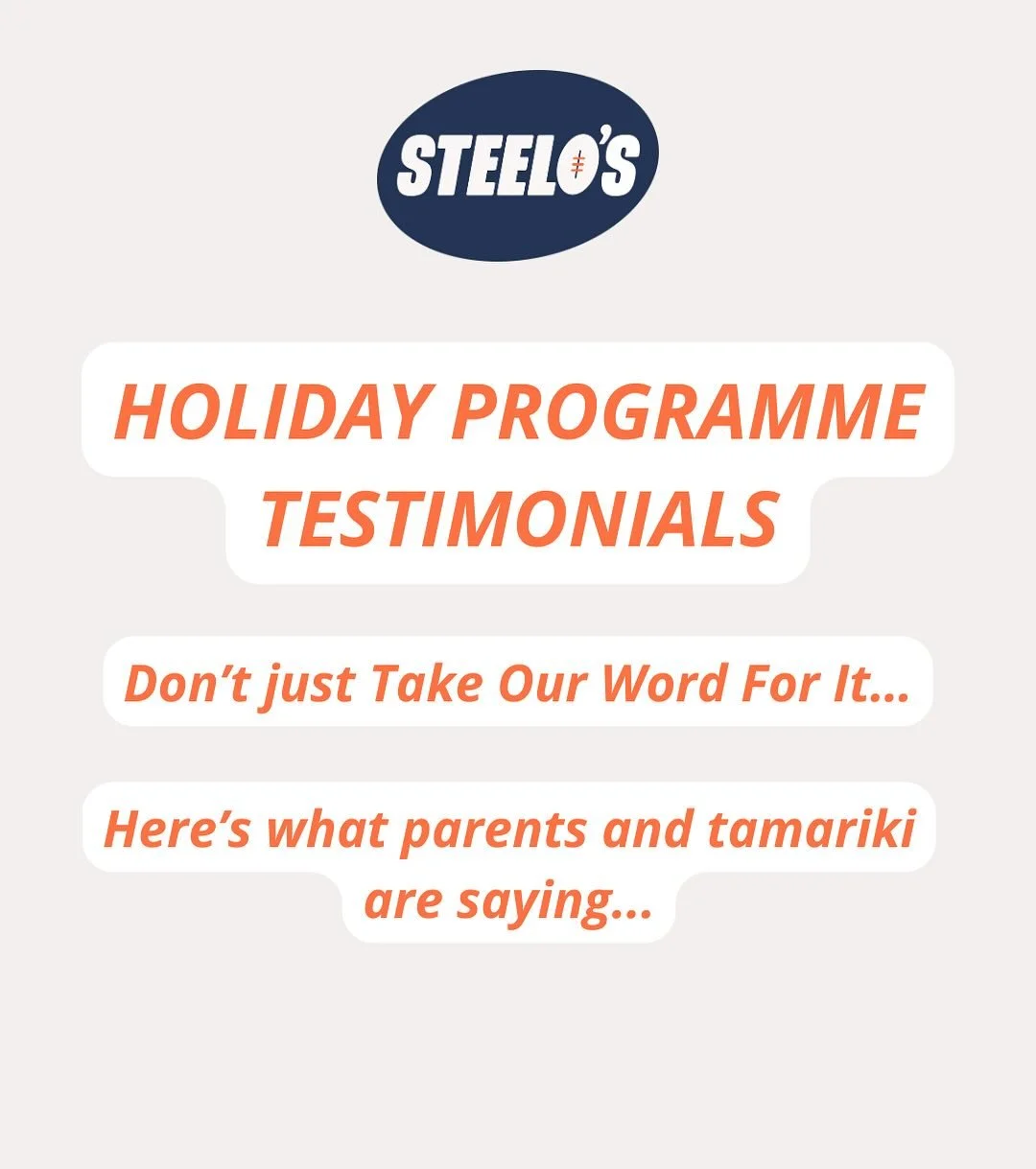 STEELO'S

HOLIDAY PROGRAMME TESTIMONIALS

Don't just Take Our Word For It...

Here's what parents and tamariki are saying...